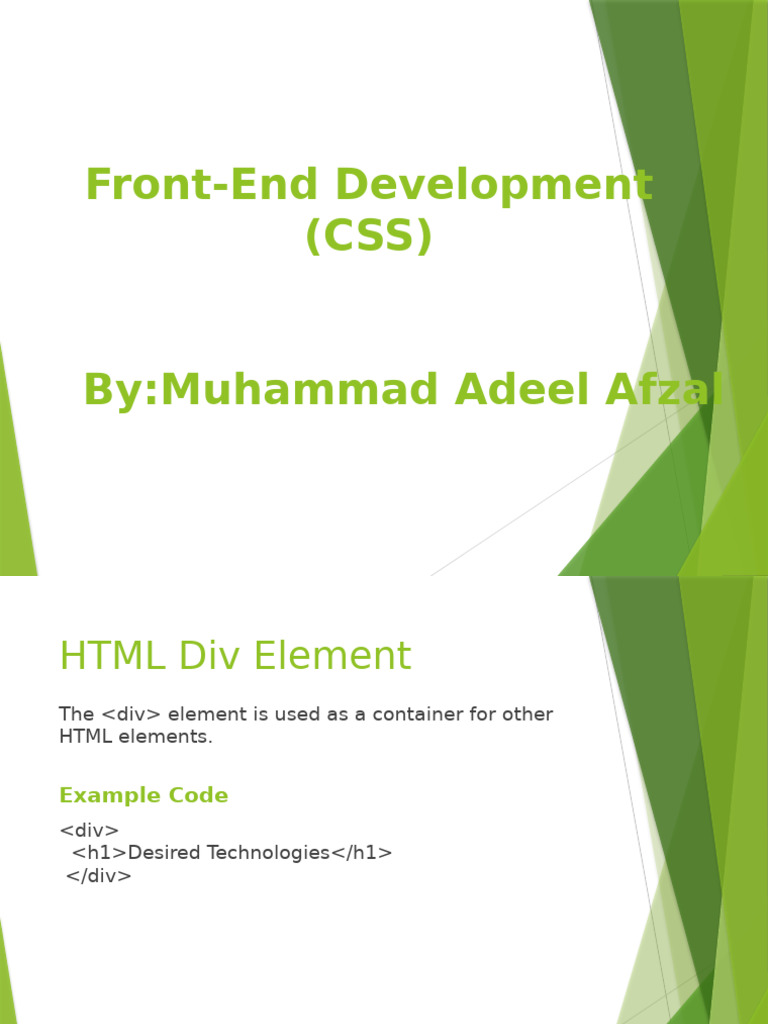 Front-End Development (CSS)

By:Muhammad Adeel Afzal

HTML Div Element

The <div> element is used as a container for other HTML elements.

Example Code

<div>
<h1>Desired Technologies</h1>
</div>